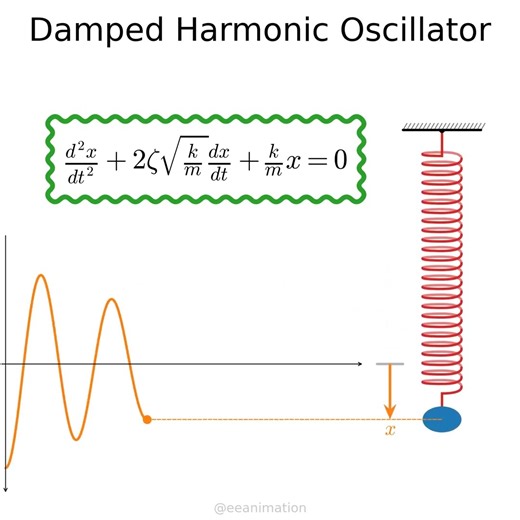 Damped Harmonic Oscillator

$\frac{d^2x}{dt^2} + 2\zeta\sqrt{\frac{k}{m}}\frac{dx}{dt} + \frac{k}{m}x = 0$

$x$

@eeanimation